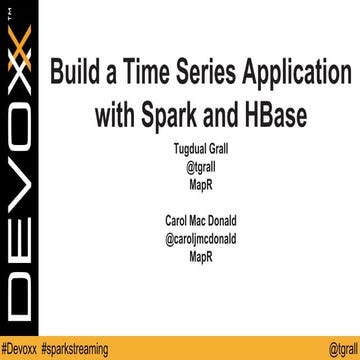 DEVOXX™

Build a Time Series Application with Spark and HBase

Tugdual Grall
@tgrall
MapR

Carol Mac Donald
@caroljmcdonald
MapR

#Devoxx #sparkstreaming @tgrall